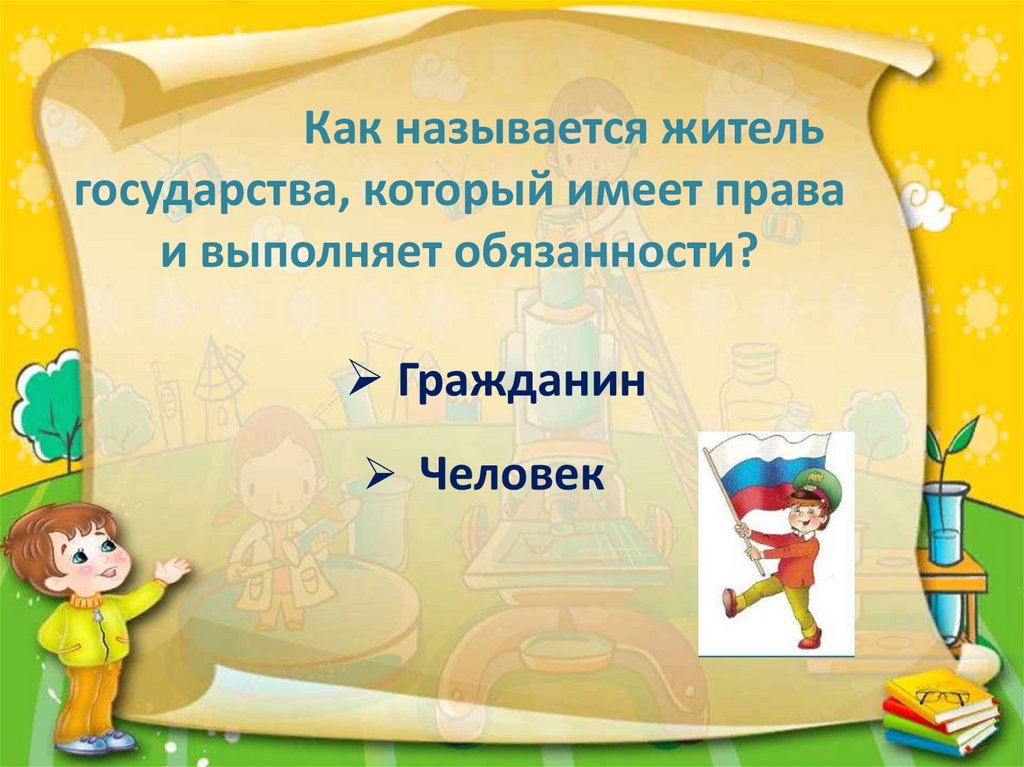 Как называется житель государства, который имеет права и выполняет обязанности?

➢ Гражданин

➢ Человек